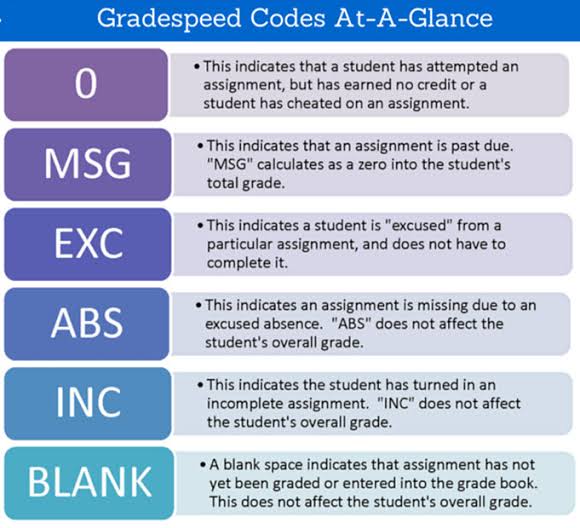 Gradespeed Codes At-A-Glance

0

• This indicates that a student has attempted an assignment, but has earned no credit or a student has cheated on an assignment.

MSG

• This indicates that an assignment is past due. "MSG" calculates as a zero into the student's total grade.

EXC

• This indicates a student is "excused" from a particular assignment, and does not have to complete it.

ABS

• This indicates an assignment is missing due to an excused absence. "ABS" does not affect the student's overall grade.

INC

• This indicates the student has turned in an incomplete assignment. "INC" does not affect the student's overall grade.

BLANK

• A blank space indicates that assignment has not yet been graded or entered into the grade book. This does not affect the student's overall grade.